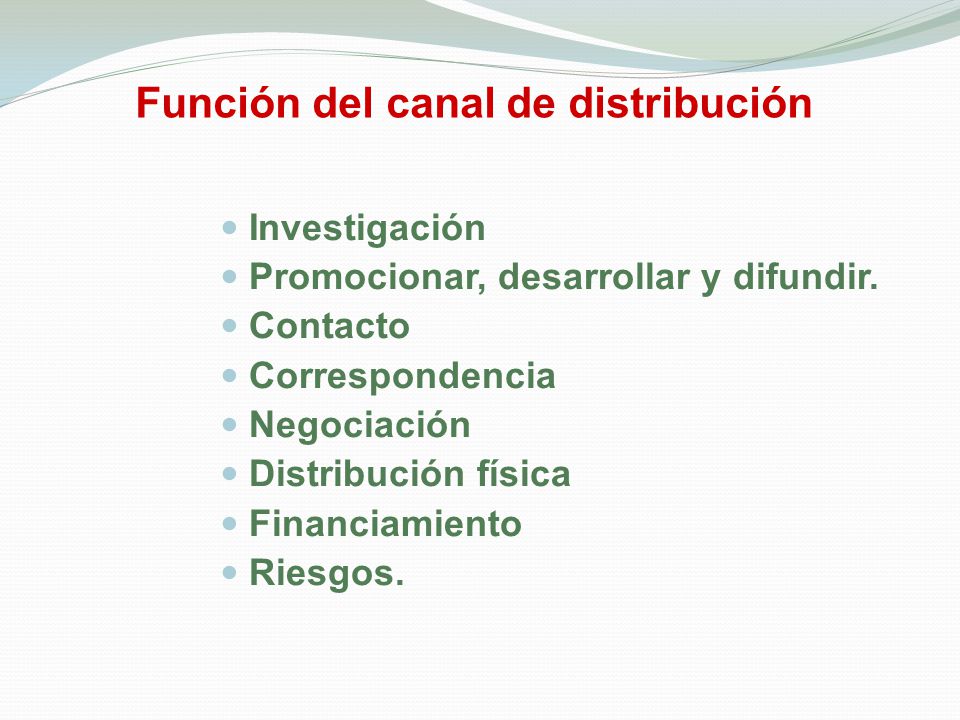 Función del canal de distribución

- Investigación
- Promocionar, desarrollar y difundir.
- Contacto
- Correspondencia
- Negociación
- Distribución física
- Financiamiento
- Riesgos.